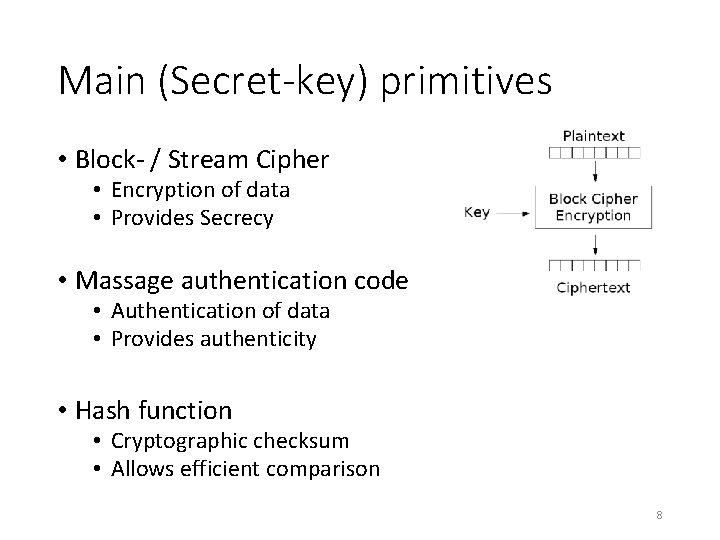 Main (Secret-key) primitives

• Block- / Stream Cipher
  • Encryption of data
  • Provides Secrecy

• Massage authentication code
  • Authentication of data
  • Provides authenticity

• Hash function
  • Cryptographic checksum
  • Allows efficient comparison

Plaintext

Key

Block Cipher Encryption

Ciphertext

8